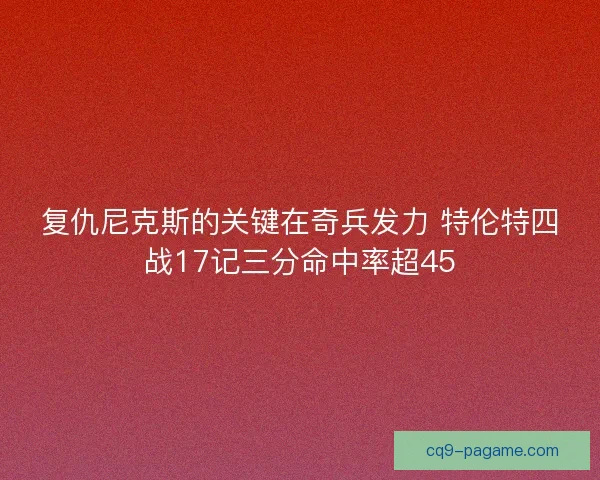 复仇尼克斯的关键在奇兵发力 特伦特四战17记三分命中率超45

cq9-pagame.com